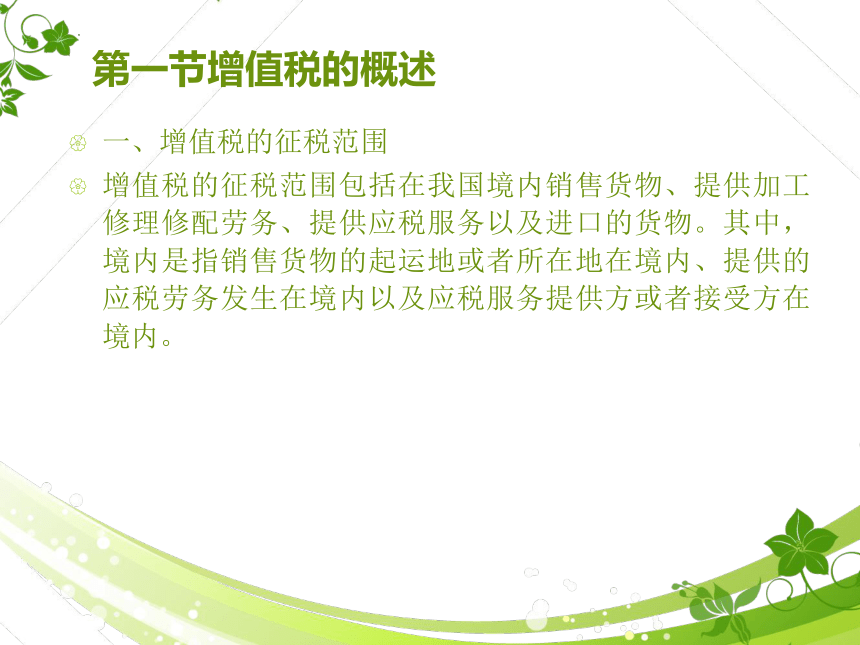 第一节增值税的概述

一、增值税的征税范围

增值税的征税范围包括在我国境内销售货物、提供加工修理修配劳务、提供应税服务以及进口的货物。其中，境内是指销售货物的起运地或者所在地在境内、提供的应税劳务发生在境内以及应税服务提供方或者接受方在境内。